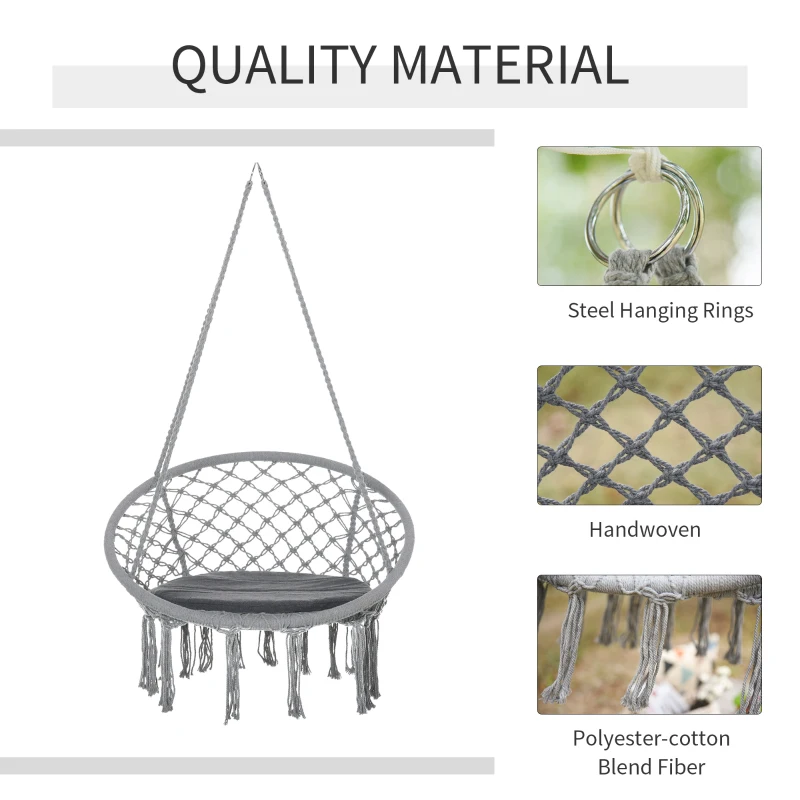 QUALITY MATERIAL

Steel Hanging Rings

Handwoven

Polyester-cotton Blend Fiber